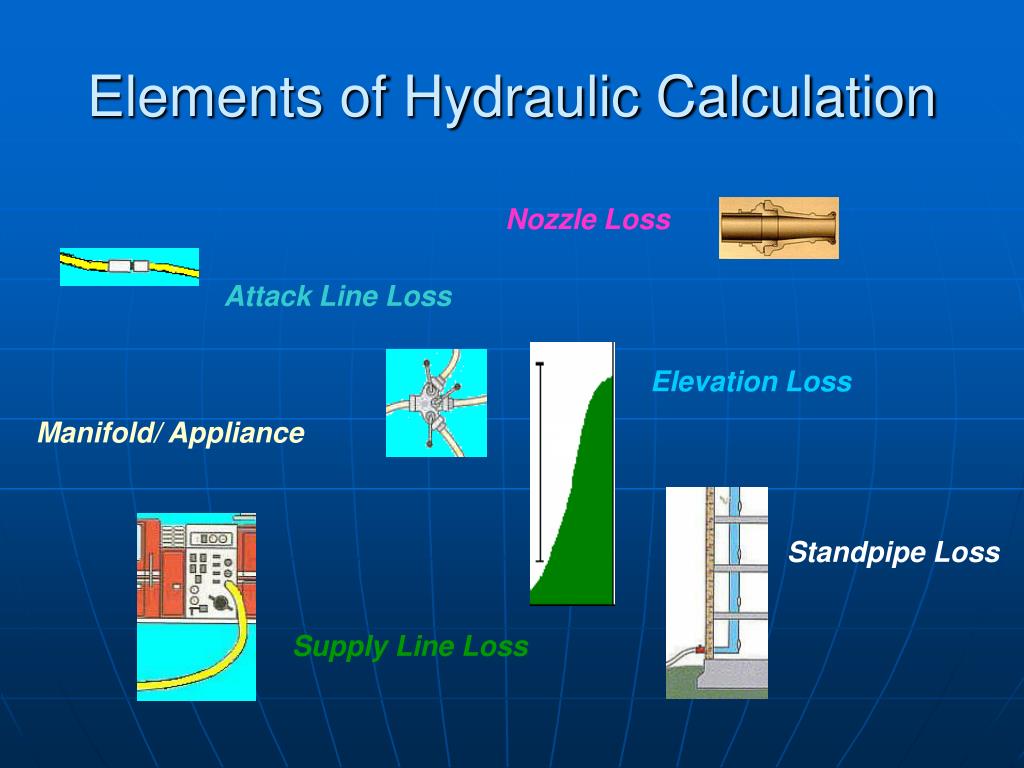 Elements of Hydraulic Calculation

Nozzle Loss

Attack Line Loss

Elevation Loss

Manifold/ Appliance

Standpipe Loss

Supply Line Loss